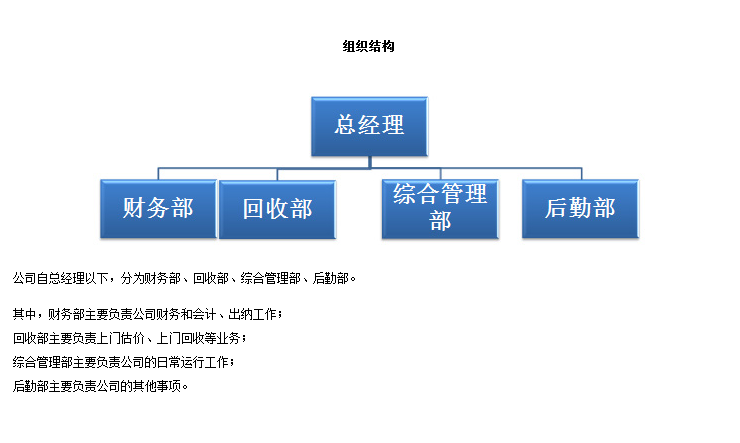 组织结构

总经理

财务部

回收部

综合管理部

后勤部

公司自总经理以下，分为财务部、回收部、综合管理部、后勤部。

其中，财务部主要负责公司财务和会计、出纳工作；

回收部主要负责上门估价、上门回收等业务；

综合管理部主要负责公司的日常运行工作；

后勤部主要负责公司的其他事项。